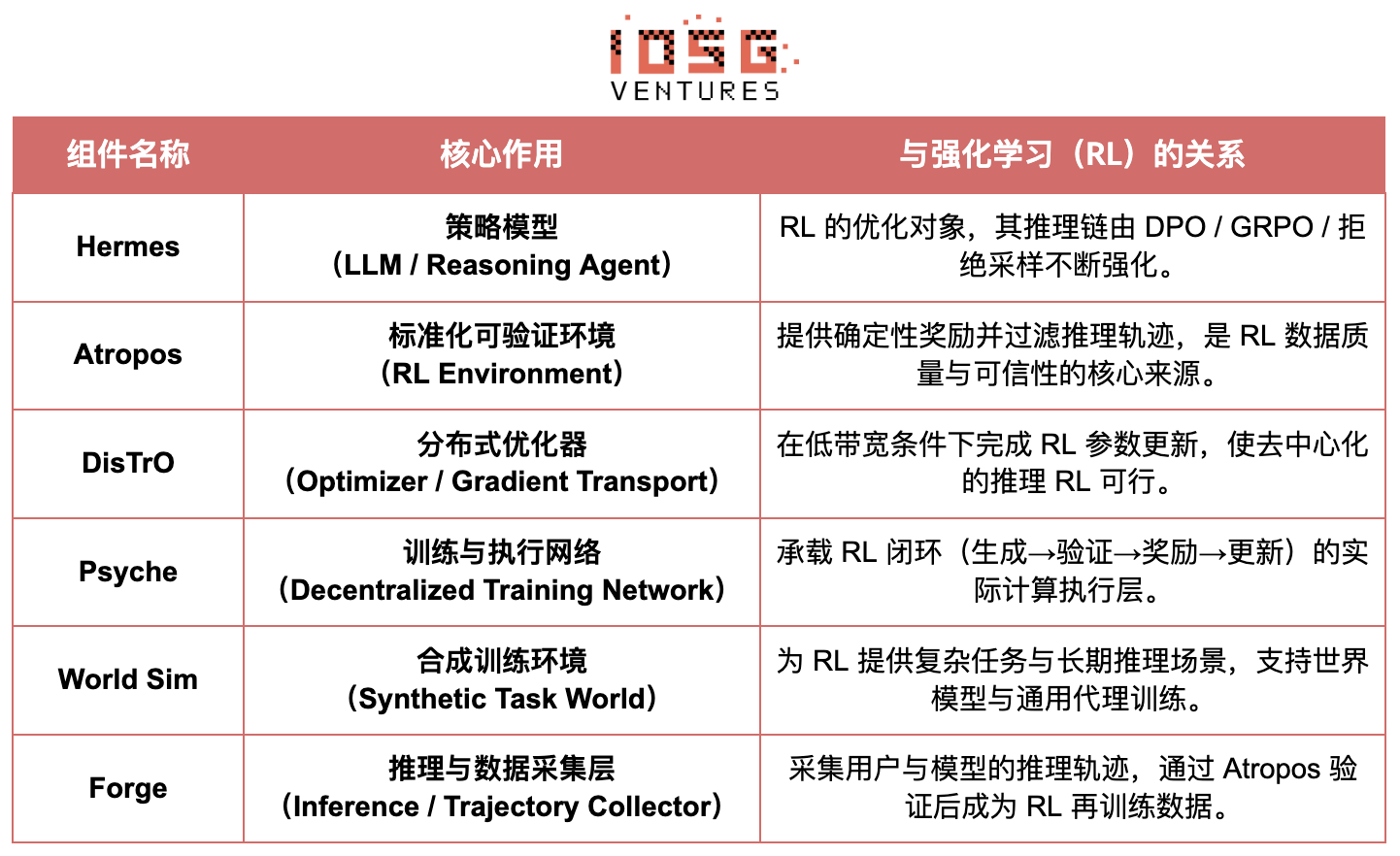 IOSG VENTURES

| 组件名称 | 核心作用 | 与强化学习（RL）的关系 |
|---|---|---|
| Hermes | 策略模型（LLM / Reasoning Agent） | RL 的优化对象，其推理链由 DPO / GRPO / 拒绝采样不断强化。 |
| Atropos | 标准化可验证环境（RL Environment） | 提供确定性奖励并过滤推理轨迹，是 RL 数据质量与可信性的核心来源。 |
| DisTrO | 分布式优化器（Optimizer / Gradient Transport） | 在低带宽条件下完成 RL 参数更新，使去中心化的推理 RL 可行。 |
| Psyche | 训练与执行网络（Decentralized Training Network） | 承载 RL 闭环（生成→验证→奖励→更新）的实际计算执行层。 |
| World Sim | 合成训练环境（Synthetic Task World） | 为 RL 提供复杂任务与长期推理场景，支持世界模型与通用代理训练。 |
| Forge | 推理与数据采集层（Inference / Trajectory Collector） | 采集用户与模型的推理轨迹，通过 Atropos 验证后成为 RL 再训练数据。 |